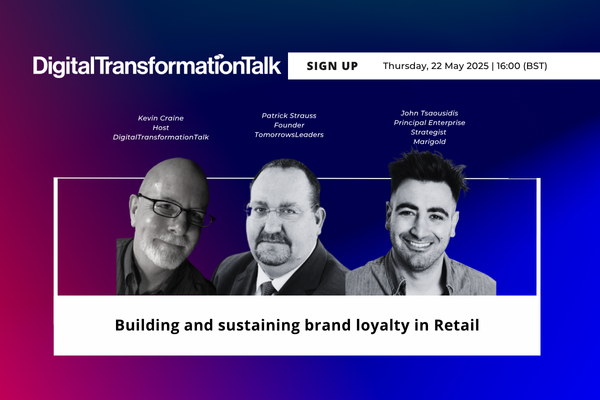 DigitalTransformationTalk

SIGN UP

Thursday, 22 May 2025 | 16:00 (BST)

Kevin Craine
Host
DigitalTransformationTalk

Patrick Strauss
Founder
TomorrowsLeaders

John Tsaousidis
Principal Enterprise
Strategist
Marigold

Building and sustaining brand loyalty in Retail